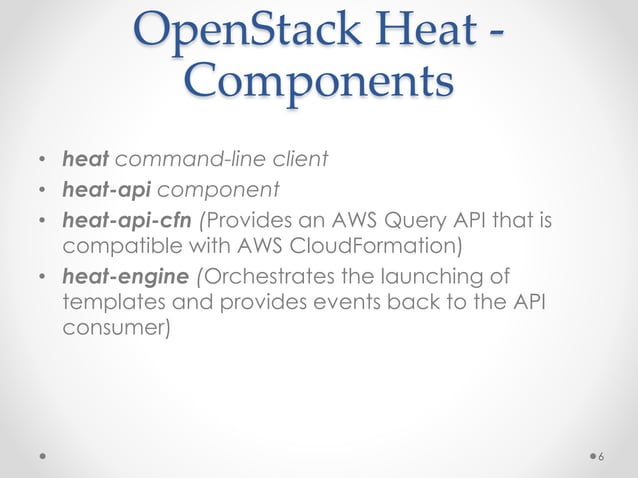 OpenStack Heat - Components

• heat command-line client
• heat-api component
• heat-api-cfn (Provides an AWS Query API that is compatible with AWS CloudFormation)
• heat-engine (Orchestrates the launching of templates and provides events back to the API consumer)

6